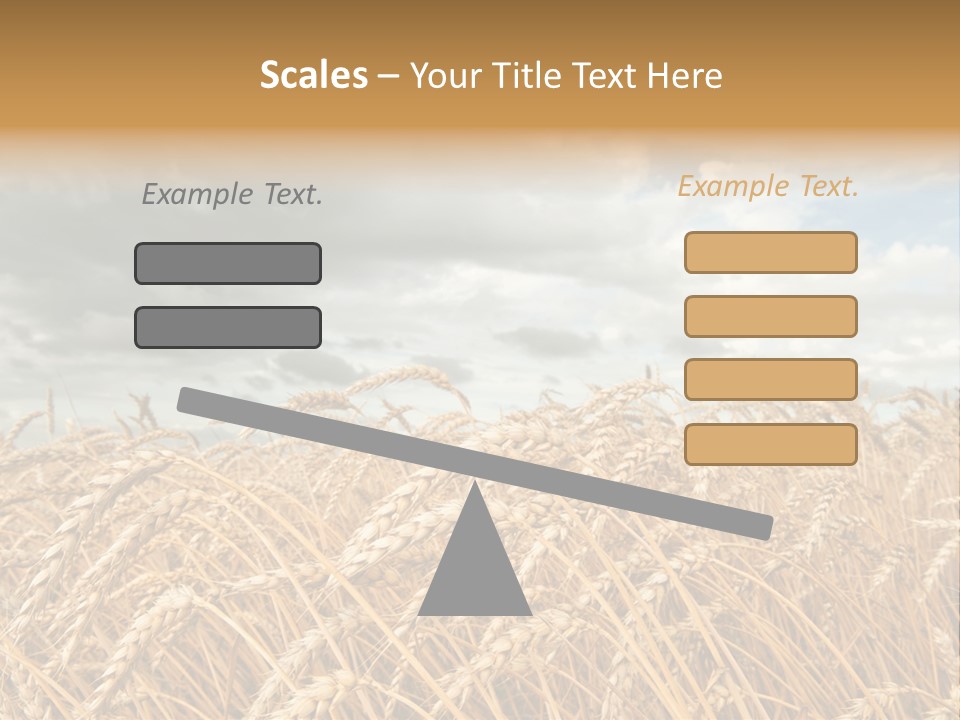 Scales – Your Title Text Here

Example Text.

Example Text.